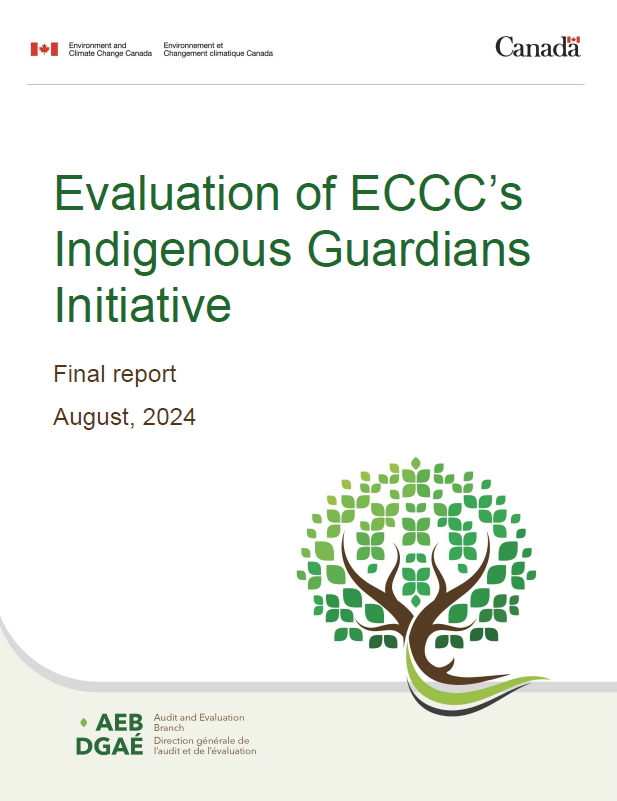 Environment and Climate Change Canada
Environnement et Changement climatique Canada

Canada

Evaluation of ECCC's Indigenous Guardians Initiative

Final report

August, 2024

AEB
DGAÉ
Audit and Evaluation Branch
Direction générale de l'audit et de l'évaluation